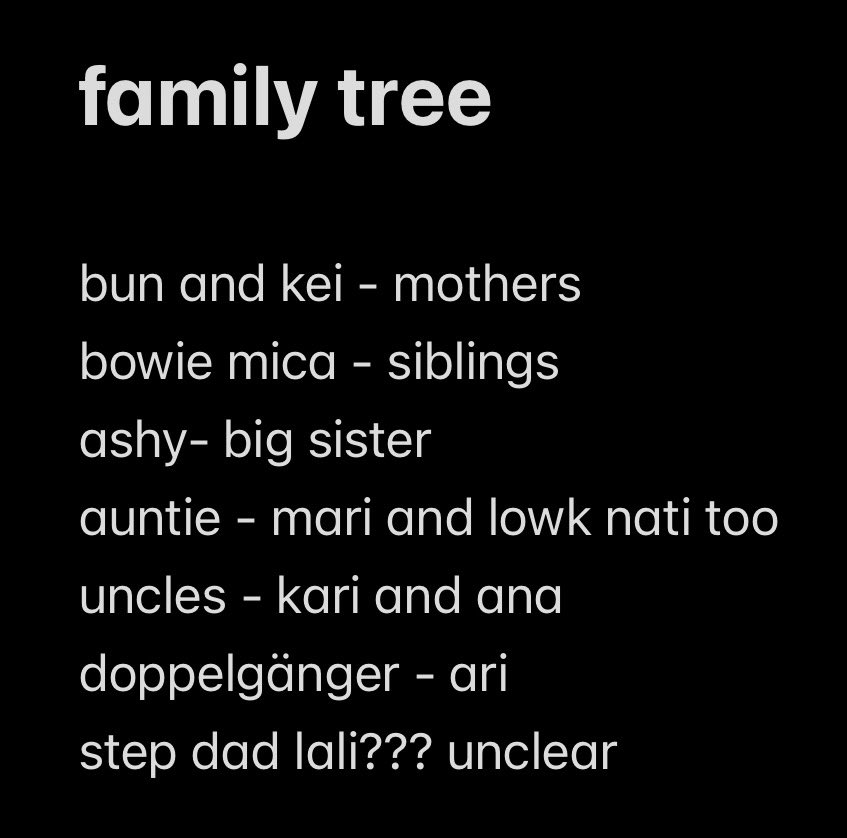 family tree

bun and kei - mothers
bowie mica - siblings
ashy- big sister
auntie - mari and lowk nati too
uncles - kari and ana
doppelgänger - ari
step dad lali??? unclear